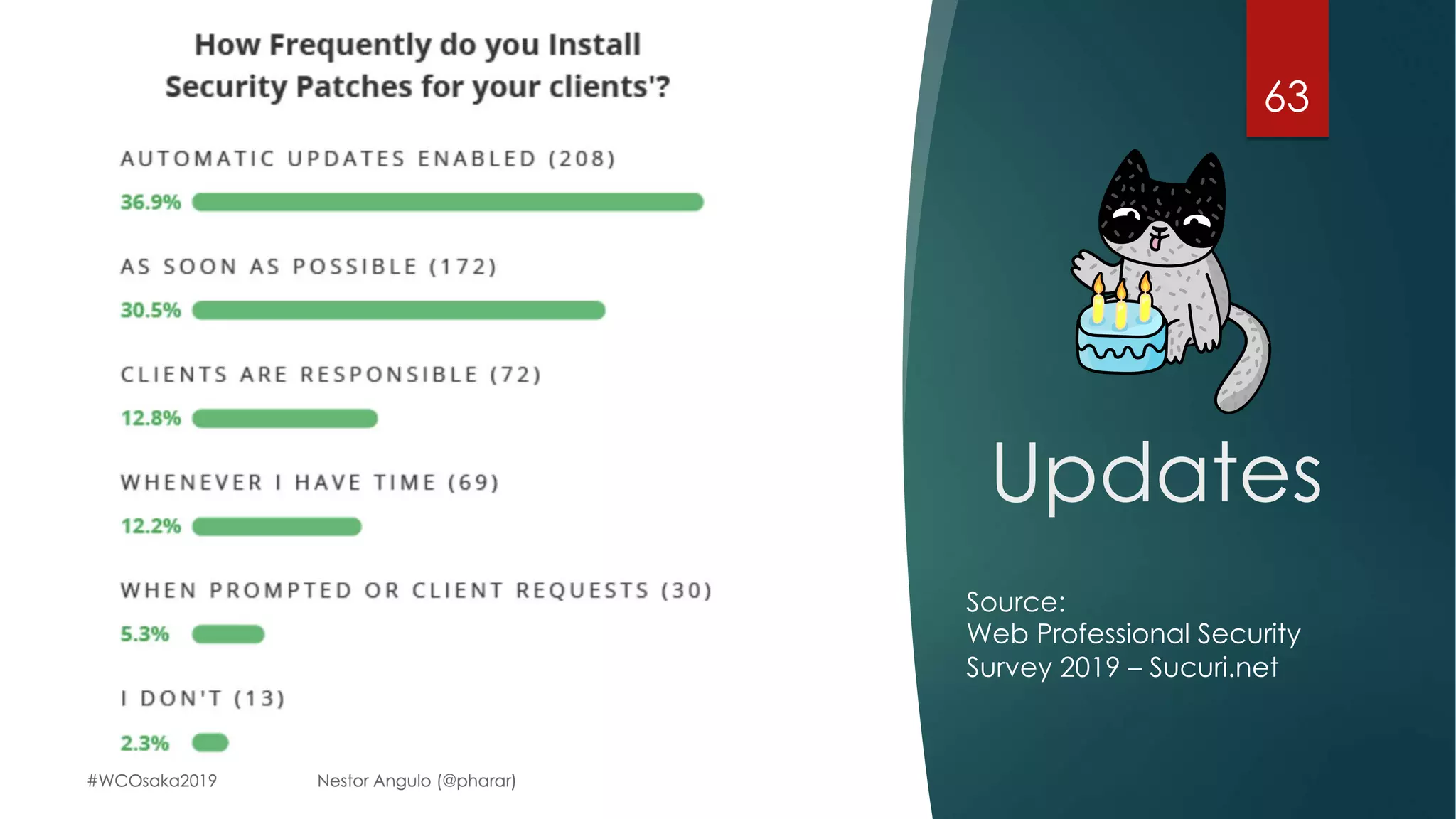 How Frequently do you Install Security Patches for your clients'?

AUTOMATIC UPDATES ENABLED (208)

36.9%

AS SOON AS POSSIBLE (172)

30.5%

CLIENTS ARE RESPONSIBLE (72)

12.8%

WHENEVER I HAVE TIME (69)

12.2%

WHEN PROMPTED OR CLIENT REQUESTS (30)

5.3%

I DON'T (13)

2.3%

#WCOsaka2019

Nestor Angulo (@pharar)

63

Updates

Source:
Web Professional Security Survey 2019 – Sucuri.net